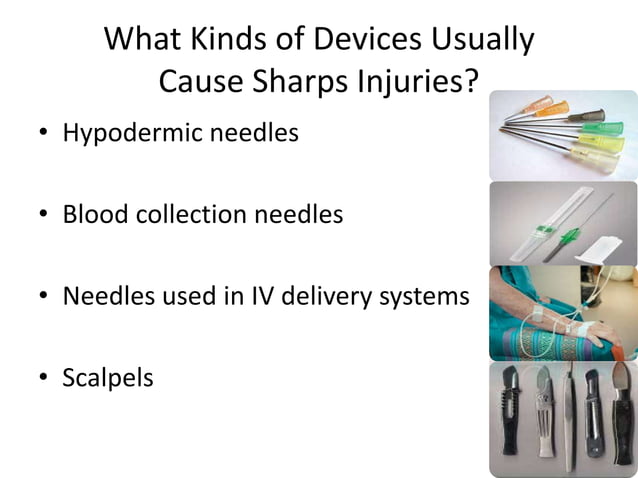 What Kinds of Devices Usually Cause Sharps Injuries?

• Hypodermic needles

• Blood collection needles

• Needles used in IV delivery systems

• Scalpels